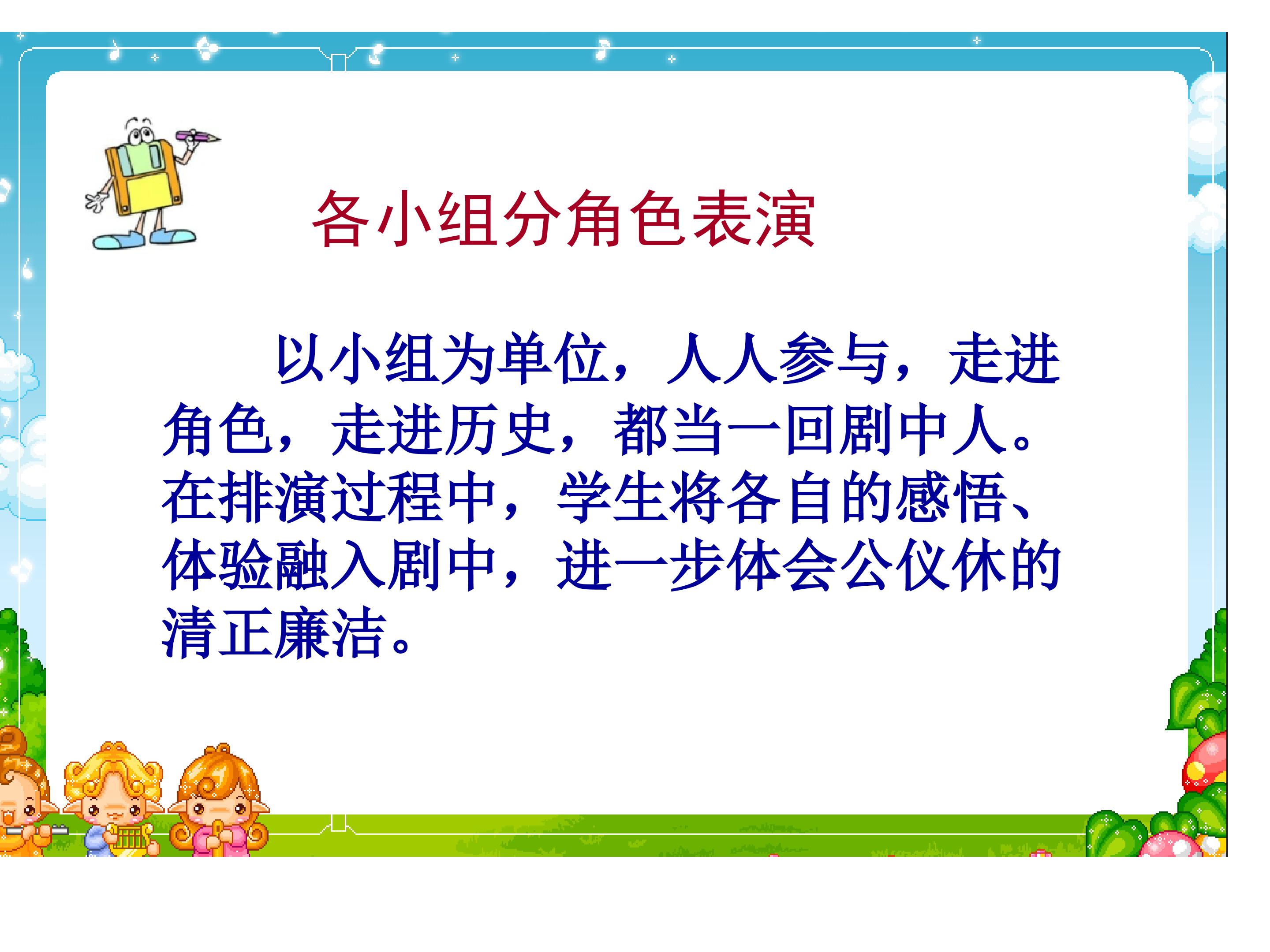 各小组分角色表演

以小组为单位，人人参与，走进角色，走进历史，都当一回剧中人。在排演过程中，学生将各自的感悟、体验融入剧中，进一步体会公仪休的清正廉洁。